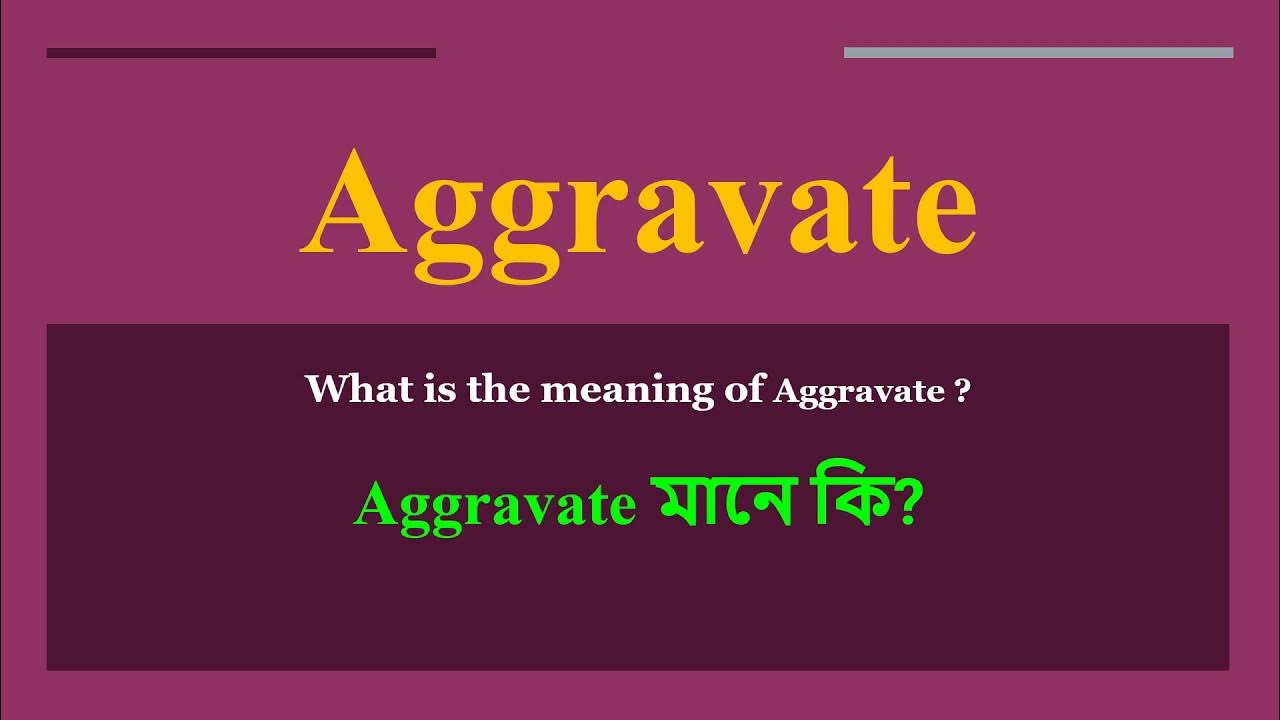 Aggravate

What is the meaning of Aggravate ?

Aggravate মানে কি?